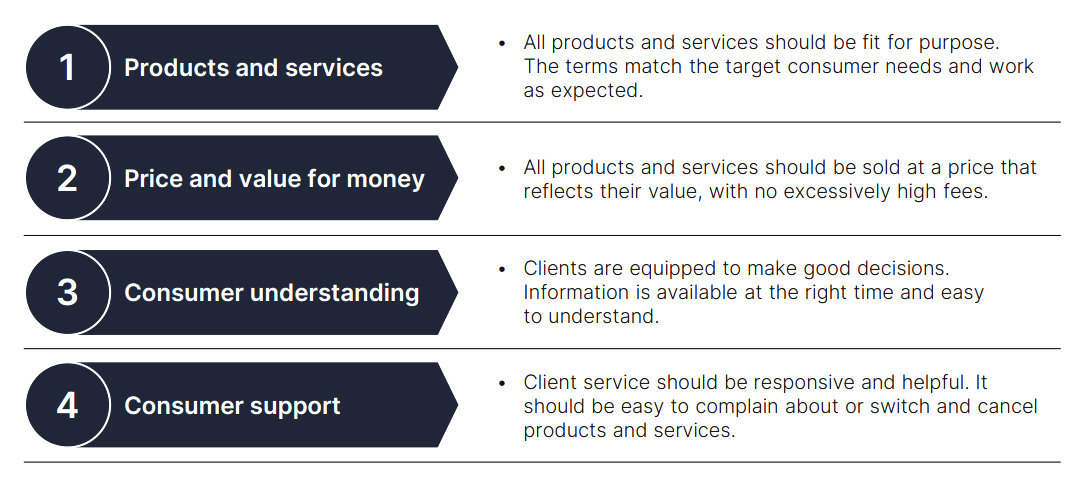 1 Products and services

• All products and services should be fit for purpose. The terms match the target consumer needs and work as expected.

2 Price and value for money

• All products and services should be sold at a price that reflects their value, with no excessively high fees.

3 Consumer understanding

• Clients are equipped to make good decisions. Information is available at the right time and easy to understand.

4 Consumer support

• Client service should be responsive and helpful. It should be easy to complain about or switch and cancel products and services.